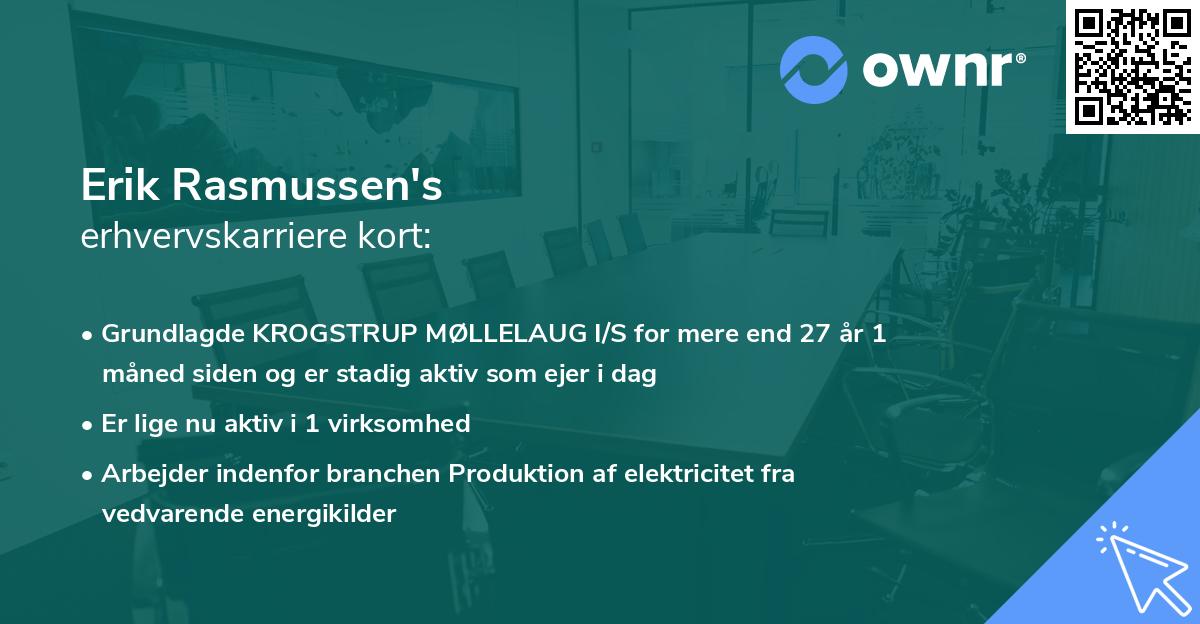 ownr®

Erik Rasmussen's
erhvervskarriere kort:

• Grundlagde KROGSTRUP MØLLELAUG I/S for mere end 27 år 1 måned siden og er stadig aktiv som ejer i dag

• Er lige nu aktiv i 1 virksomhed

• Arbejder indenfor branchen Produktion af elektricitet fra vedvarende energikilder